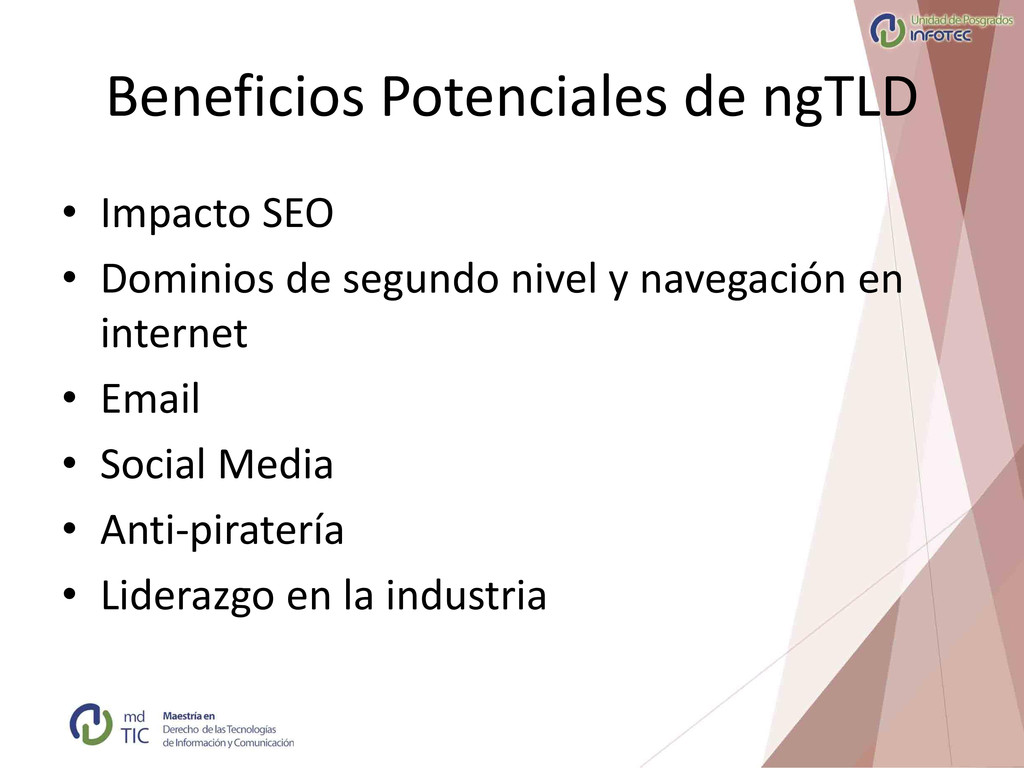 Unidad de Posgrados
INFOTEC

Beneficios Potenciales de ngTLD

• Impacto SEO
• Dominios de segundo nivel y navegación en internet
• Email
• Social Media
• Anti-piratería
• Liderazgo en la industria

md TIC
Maestría en
Derecho de las Tecnologías
de Información y Comunicación